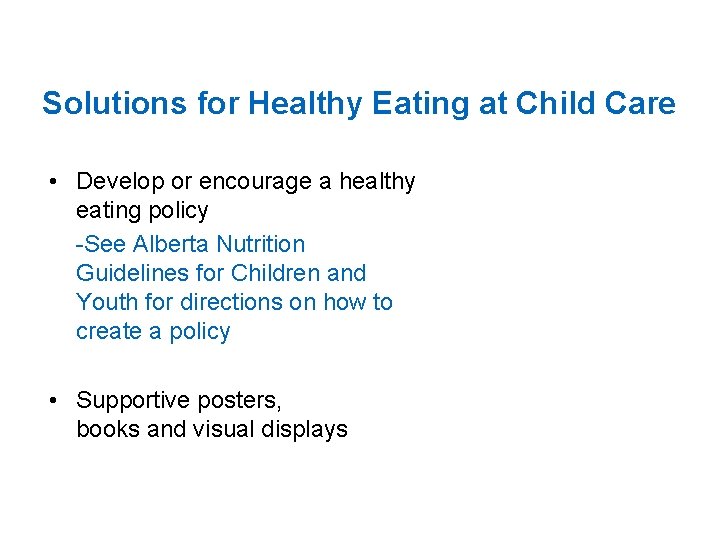 Solutions for Healthy Eating at Child Care

• Develop or encourage a healthy eating policy

-See Alberta Nutrition Guidelines for Children and Youth for directions on how to create a policy

• Supportive posters, books and visual displays